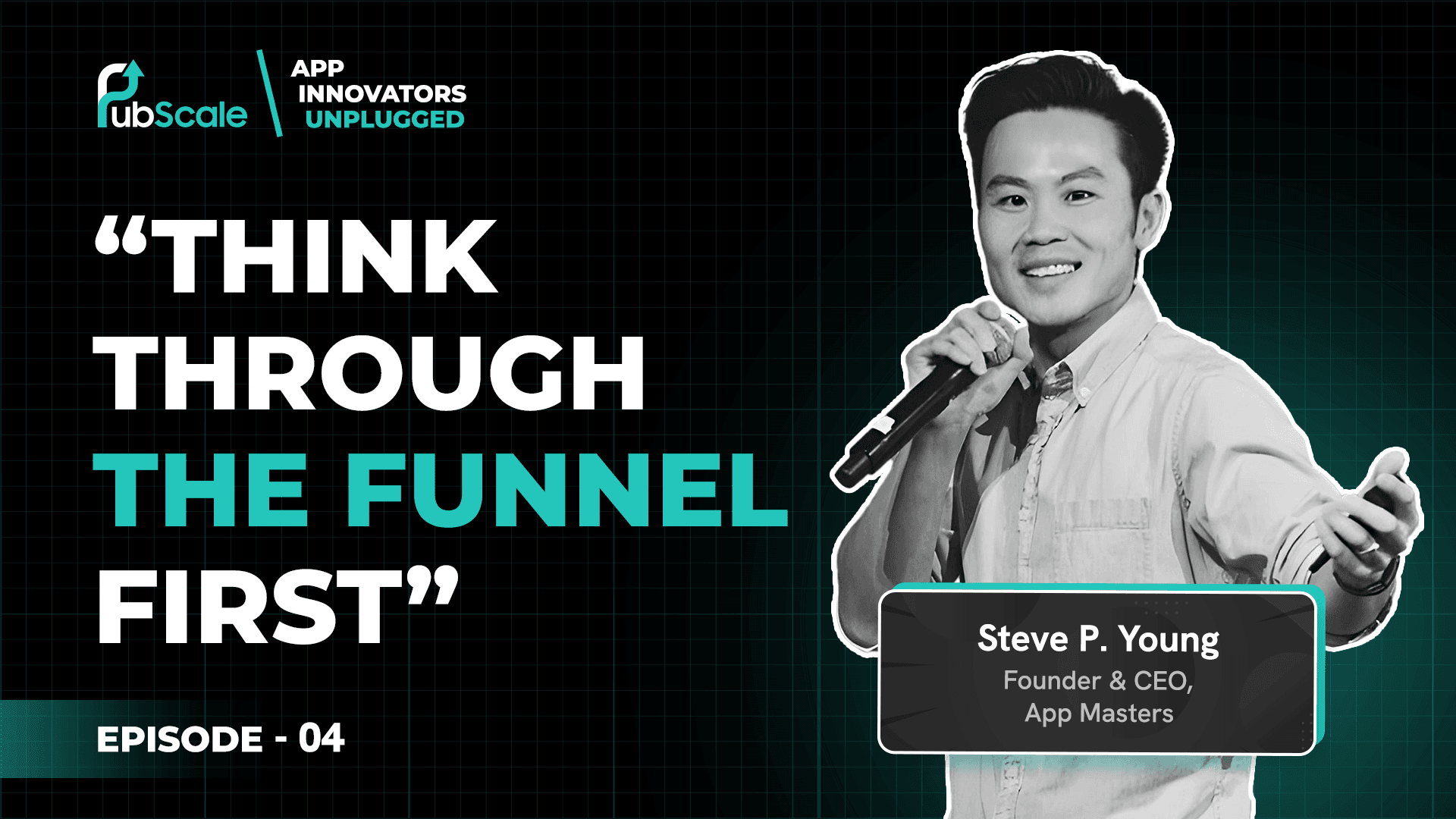 PubScale

APP INNOVATORS UNPLUGGED

“THINK THROUGH THE FUNNEL FIRST”

EPISODE - 04

Steve P. Young
Founder & CEO,
App Masters